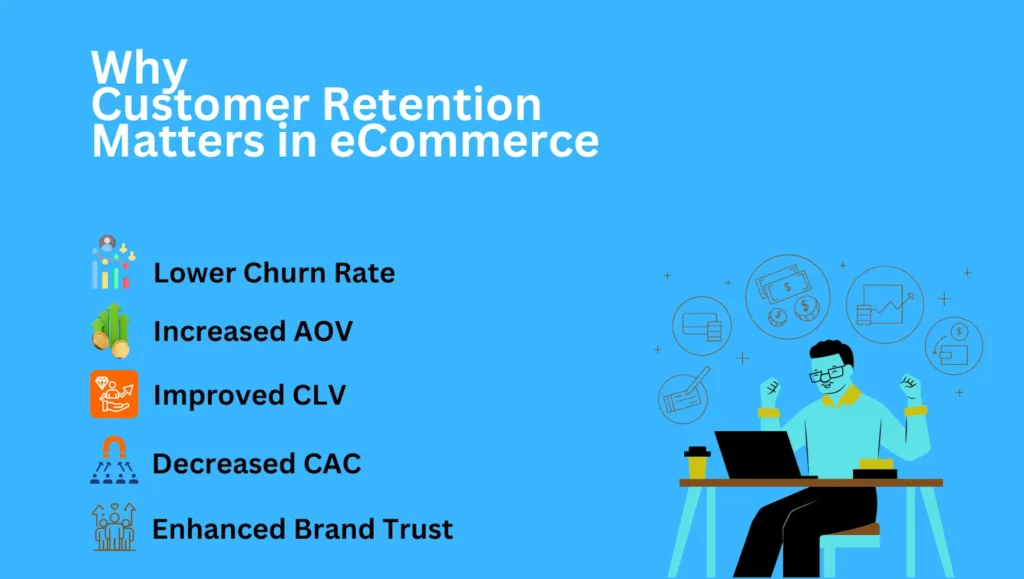 Why
Customer Retention
Matters in eCommerce

Lower Churn Rate
Increased AOV
Improved CLV
Decreased CAC
Enhanced Brand Trust